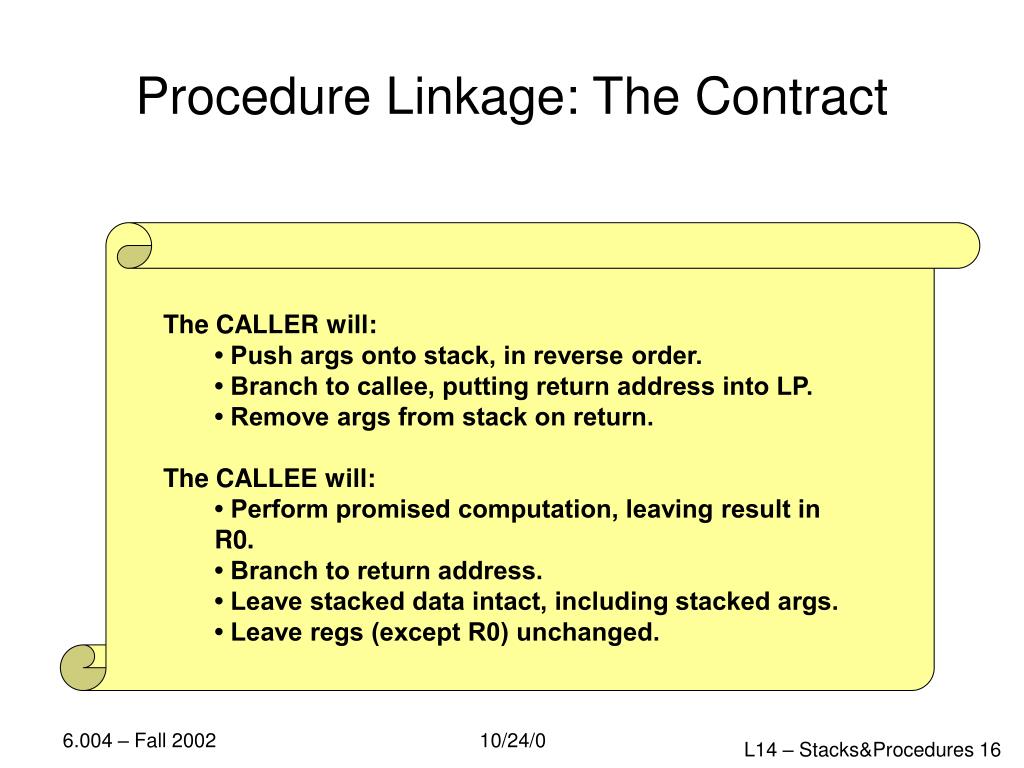 Procedure Linkage: The Contract

The CALLER will:
• Push args onto stack, in reverse order.
• Branch to callee, putting return address into LP.
• Remove args from stack on return.

The CALLEE will:
• Perform promised computation, leaving result in R0.
• Branch to return address.
• Leave stacked data intact, including stacked args.
• Leave regs (except R0) unchanged.

6.004 – Fall 2002

10/24/0

L14 – Stacks&Procedures 16